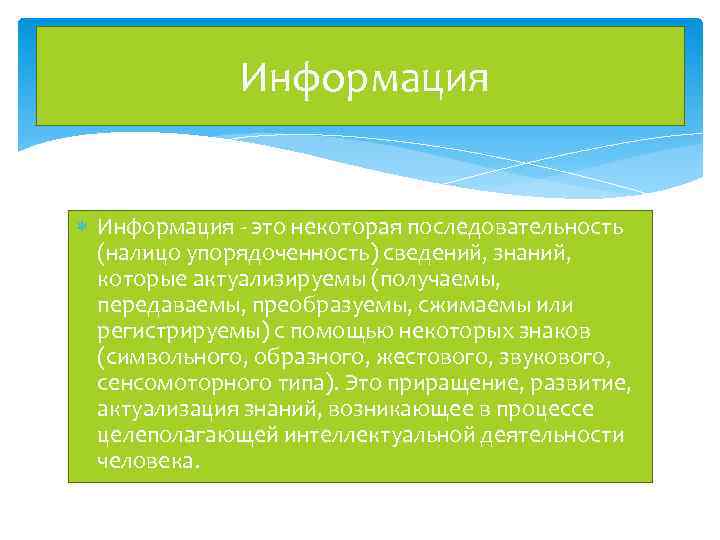 Информация

Информация - это некоторая последовательность (налицо упорядоченность) сведений, знаний, которые актуализируемы (получаемы, передаваемы, преобразуемы, сжимаемы или регистрируемы) с помощью некоторых знаков (символьного, образного, жестового, звукового, сенсомоторного типа). Это приращение, развитие, актуализация знаний, возникающее в процессе целеполагающей интеллектуальной деятельности человека.